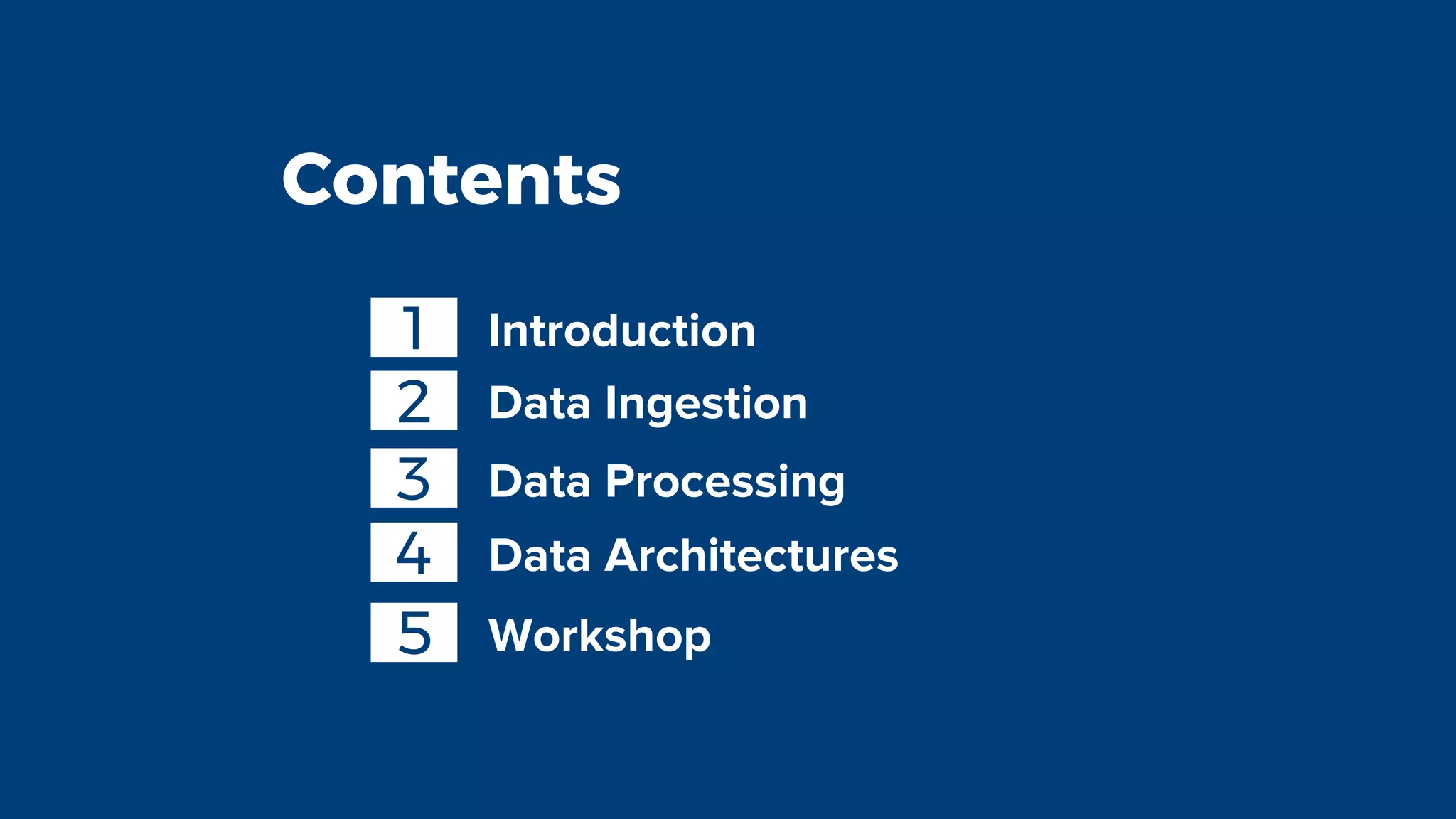 Contents

1 Introduction

2 Data Ingestion

3 Data Processing

4 Data Architectures

5 Workshop